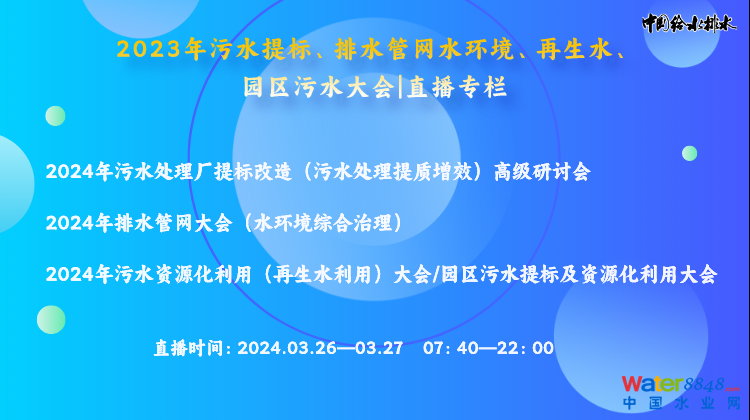 中国给水排水

2023年污水提标、排水管网水环境、再生水、园区污水大会|直播专栏

2024年污水处理厂提标改造（污水处理提质增效）高级研讨会

2024年排水管网大会（水环境综合治理）

2024年污水资源化利用（再生水利用）大会/园区污水提标及资源化利用大会

直播时间：2024.03.26—03.27 07：40—22：00

Water8848.com
中国水业网